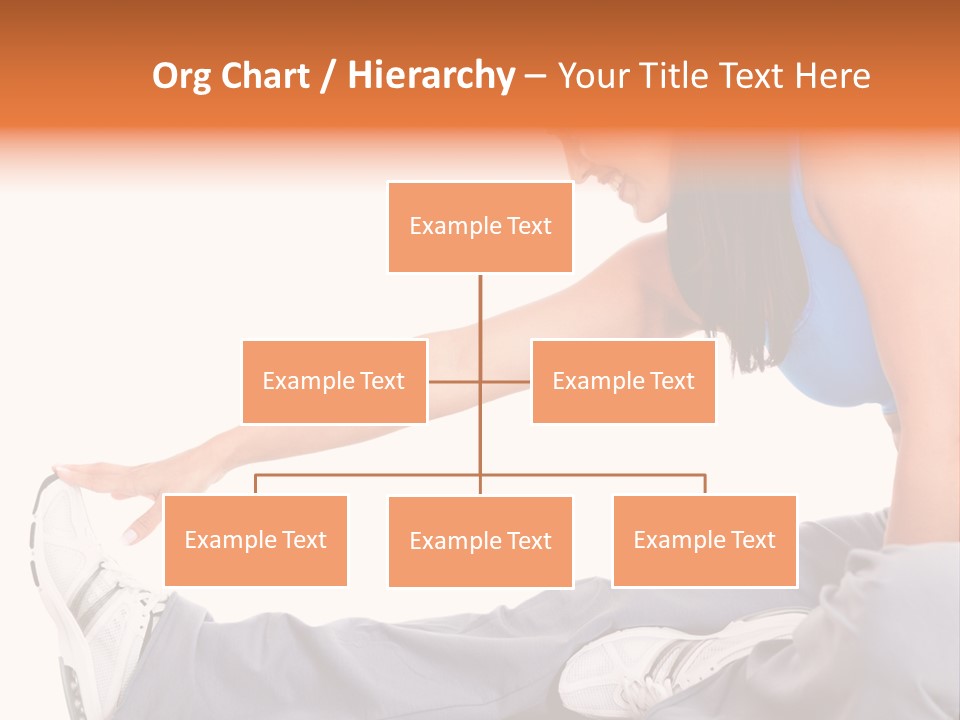 Org Chart / Hierarchy – Your Title Text Here

Example Text

Example Text

Example Text

Example Text

Example Text

Example Text